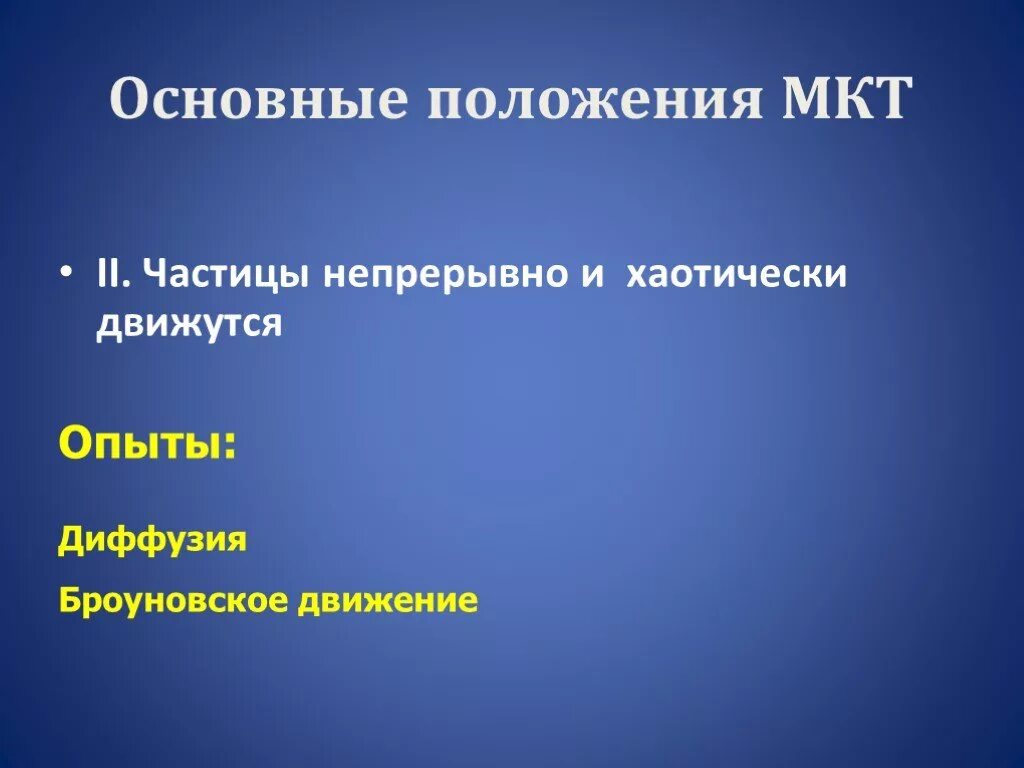 Основные положения МКТ

• II. Частицы непрерывно и хаотически движутся

Опыты:

Диффузия

Броуновское движение